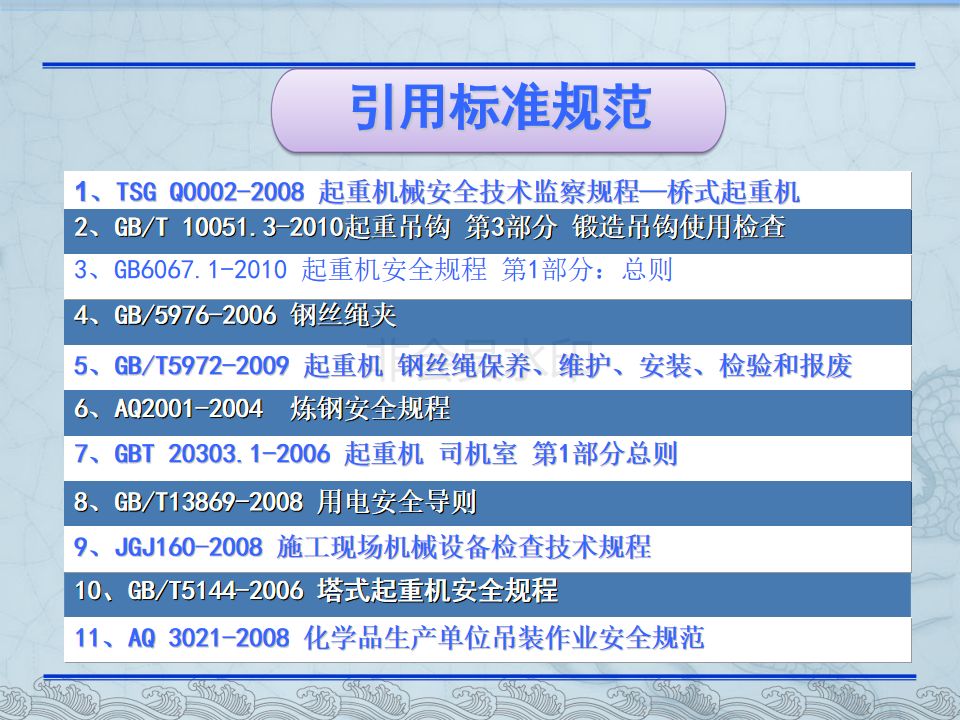 引用标准规范

1、TSG Q0002-2008 起重机械安全技术监察规程—桥式起重机

2、GB/T 10051.3-2010起重吊钩 第3部分 锻造吊钩使用检查

3、GB6067.1-2010 起重机安全规程 第1部分：总则

4、GB/5976-2006 钢丝绳夹

5、GB/T5972-2009 起重机 钢丝绳保养、维护、安装、检验和报废

6、AQ2001-2004 炼钢安全规程

7、GBT 20303.1-2006 起重机 司机室 第1部分总则

8、GB/T13869-2008 用电安全导则

9、JGJ160-2008 施工现场机械设备检查技术规程

10、GB/T5144-2006 塔式起重机安全规程

11、AQ 3021-2008 化学品生产单位吊装作业安全规范